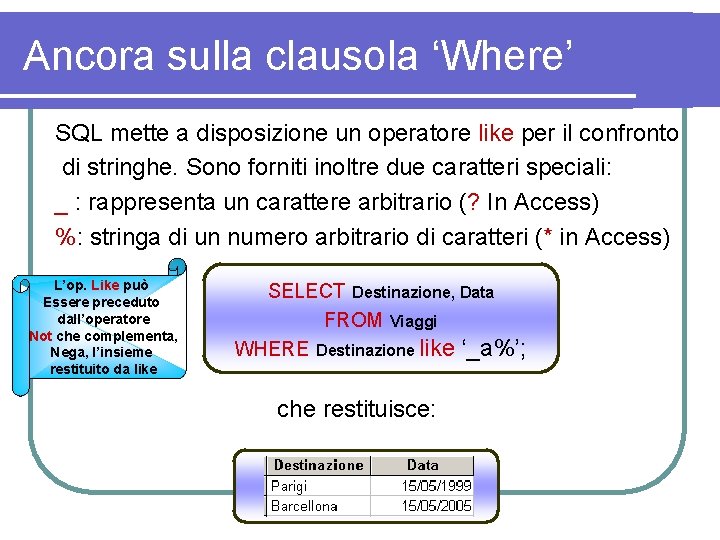 Ancora sulla clausola ‘Where’

SQL mette a disposizione un operatore like per il confronto di stringhe. Sono forniti inoltre due caratteri speciali:

_ : rappresenta un carattere arbitrario (? In Access)

%: stringa di un numero arbitrario di caratteri (* in Access)

L’op. Like può Essere preceduto dall’operatore Not che complementa, Nega, l’insieme restituito da like

SELECT Destinazione, Data
FROM Viaggi
WHERE Destinazione like ‘_a%’;

che restituisce:

| Destinazione | Data |
|---|---|
| Parigi | 15/05/1999 |
| Barcellona | 15/05/2005 |